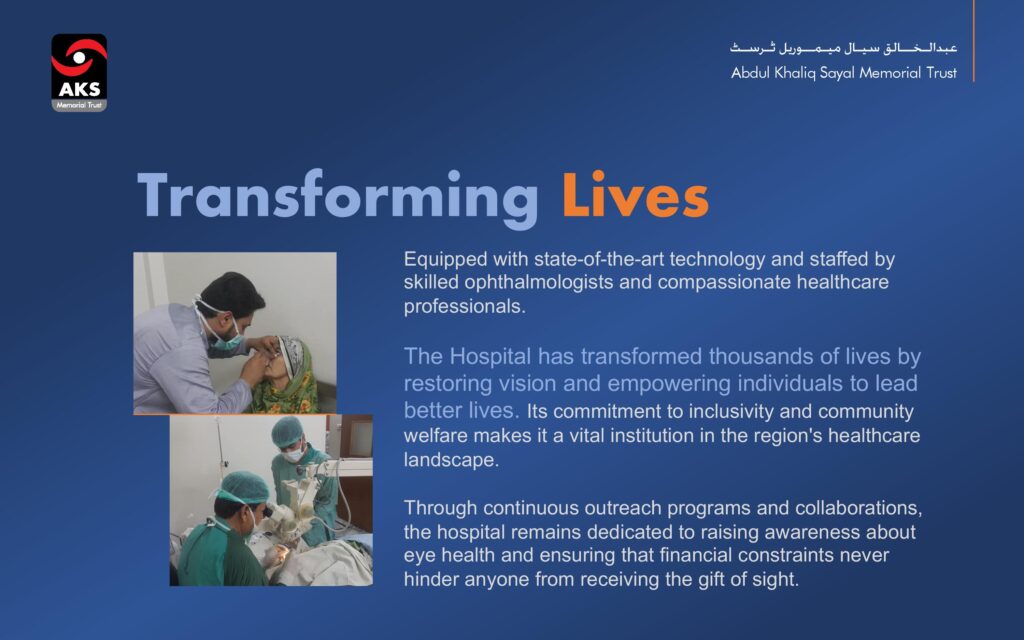 AKS
Memorial Trust

عبدالخالق سیال میموریل ٹرسٹ
Abdul Khaliq Sayal Memorial Trust

Transforming Lives

Equipped with state-of-the-art technology and staffed by skilled ophthalmologists and compassionate healthcare professionals.

The Hospital has transformed thousands of lives by restoring vision and empowering individuals to lead better lives. Its commitment to inclusivity and community welfare makes it a vital institution in the region's healthcare landscape.

Through continuous outreach programs and collaborations, the hospital remains dedicated to raising awareness about eye health and ensuring that financial constraints never hinder anyone from receiving the gift of sight.